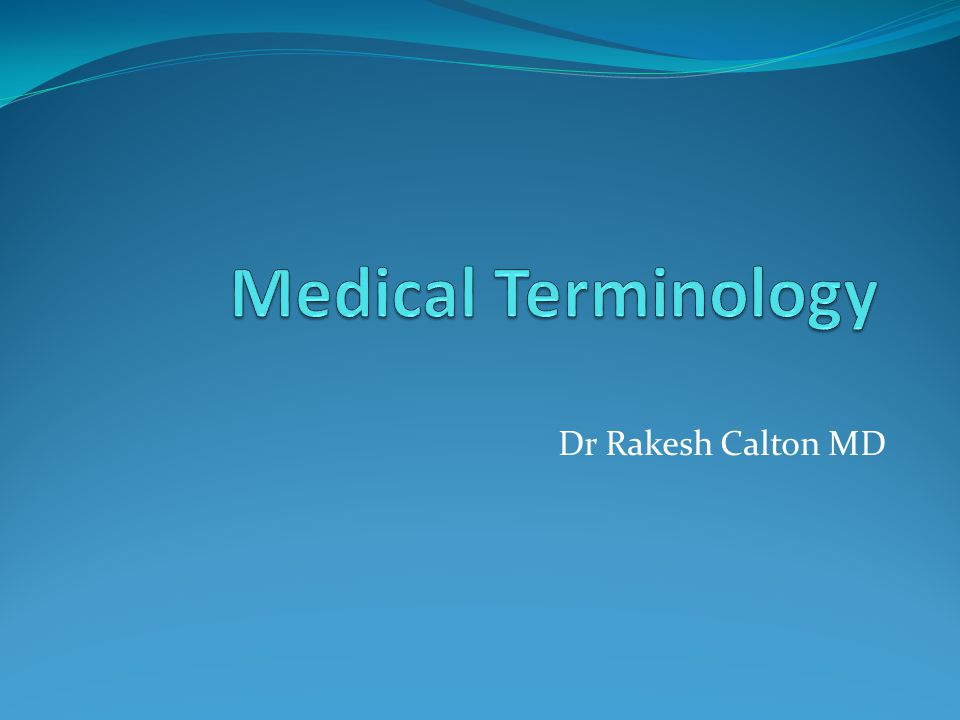 Medical Terminology

Dr Rakesh Calton MD